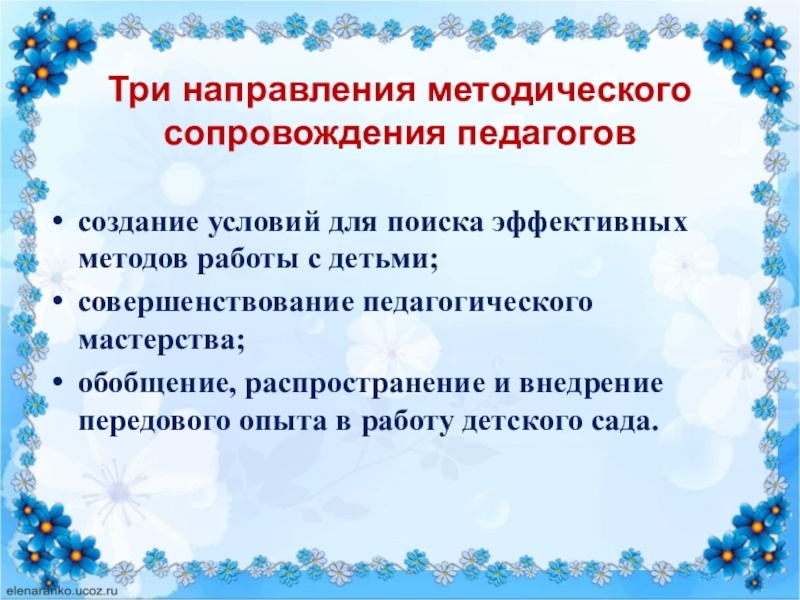 Три направления методического сопровождения педагогов

• создание условий для поиска эффективных методов работы с детьми;
• совершенствование педагогического мастерства;
• обобщение, распространение и внедрение передового опыта в работу детского сада.

elenaranko.ucoz.ru